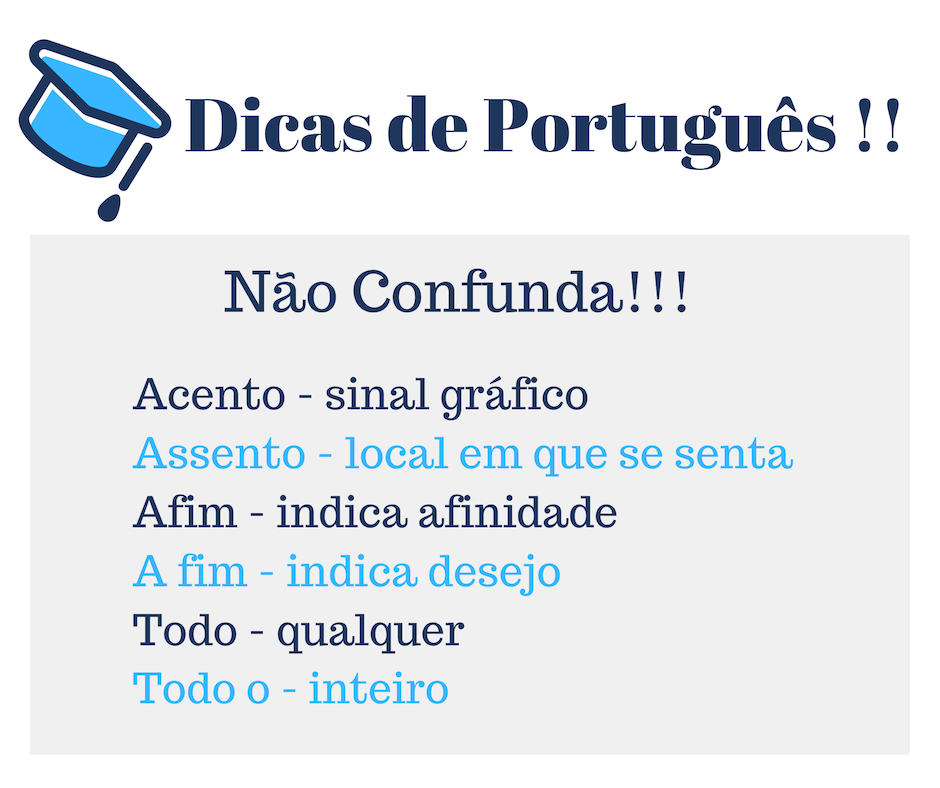 Dicas de Português !!

Não Confunda!!!

Acento - sinal gráfico
Assento - local em que se senta
Afim - indica afinidade
A fim - indica desejo
Todo - qualquer
Todo o - inteiro